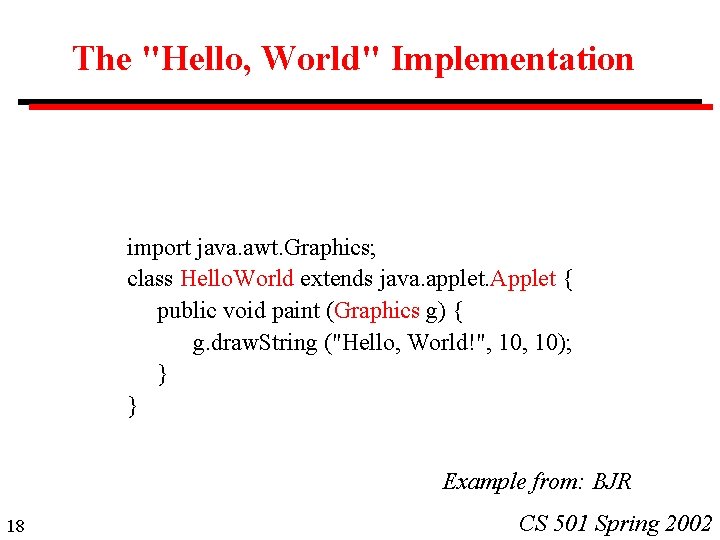 The "Hello, World" Implementation

import java.awt.Graphics;
class HelloWorld extends java.applet.Applet {
public void paint (Graphics g) {
g.drawString ("Hello, World!", 10, 10);
}
}

Example from: BJR

18

CS 501 Spring 2002